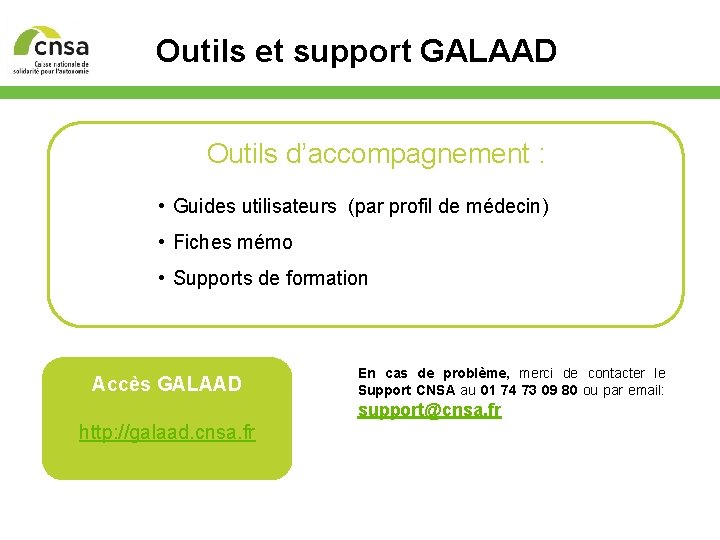 cnsa
Caisse nationale de solidarité pour l'autonomie

Outils et support GALAAD

Outils d'accompagnement :

• Guides utilisateurs (par profil de médecin)
• Fiches mémo
• Supports de formation

Accès GALAAD

http://galaad.cnsa.fr

En cas de problème, merci de contacter le Support CNSA au 01 74 73 09 80 ou par email:
support@cnsa.fr